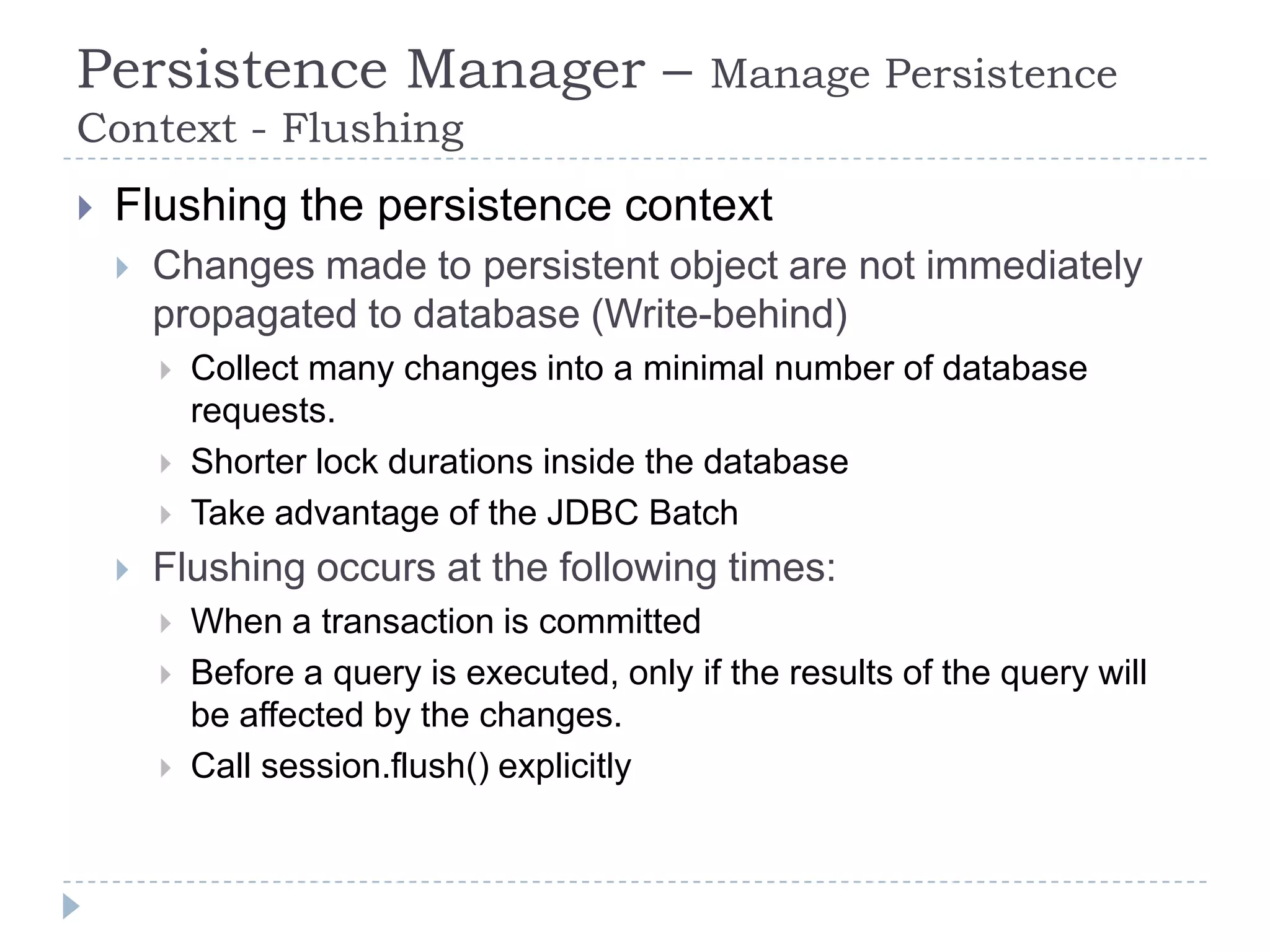 Persistence Manager – Manage Persistence Context - Flushing

Flushing the persistence context

Changes made to persistent object are not immediately propagated to database (Write-behind)

Collect many changes into a minimal number of database requests.

Shorter lock durations inside the database

Take advantage of the JDBC Batch

Flushing occurs at the following times:

When a transaction is committed

Before a query is executed, only if the results of the query will be affected by the changes.

Call session.flush() explicitly